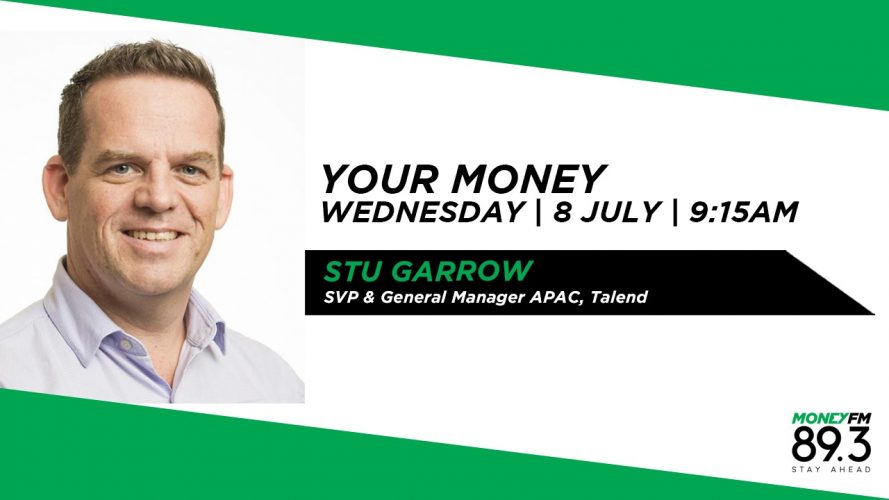 YOUR MONEY
WEDNESDAY | 8 JULY | 9:15AM

STU GARROW
SVP & General Manager APAC, Talend

MONEYFM
89.3
STAY AHEAD